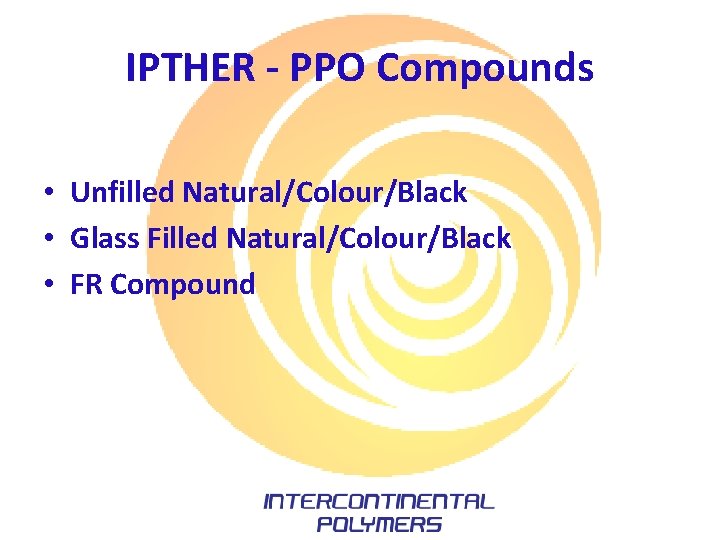 IPTHER - PPO Compounds

• Unfilled Natural/Colour/Black
• Glass Filled Natural/Colour/Black
• FR Compound

INTERCONTINENTAL POLYMERS